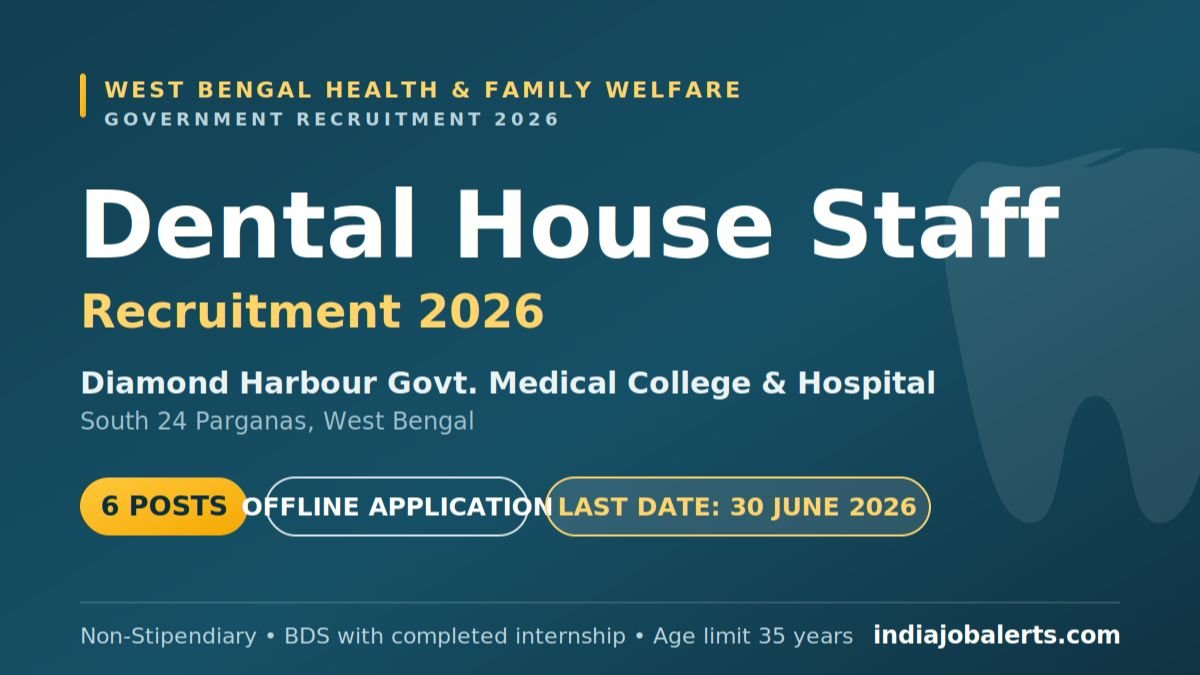 WEST BENGAL HEALTH & FAMILY WELFARE
GOVERNMENT RECRUITMENT 2026

Dental House Staff
Recruitment 2026

Diamond Harbour Govt. Medical College & Hospital
South 24 Parganas, West Bengal

6 POSTS
OFFLINE APPLICATION
LAST DATE: 30 JUNE 2026

Non-Stipendiary • BDS with completed internship • Age limit 35 years
indiajobalerts.com